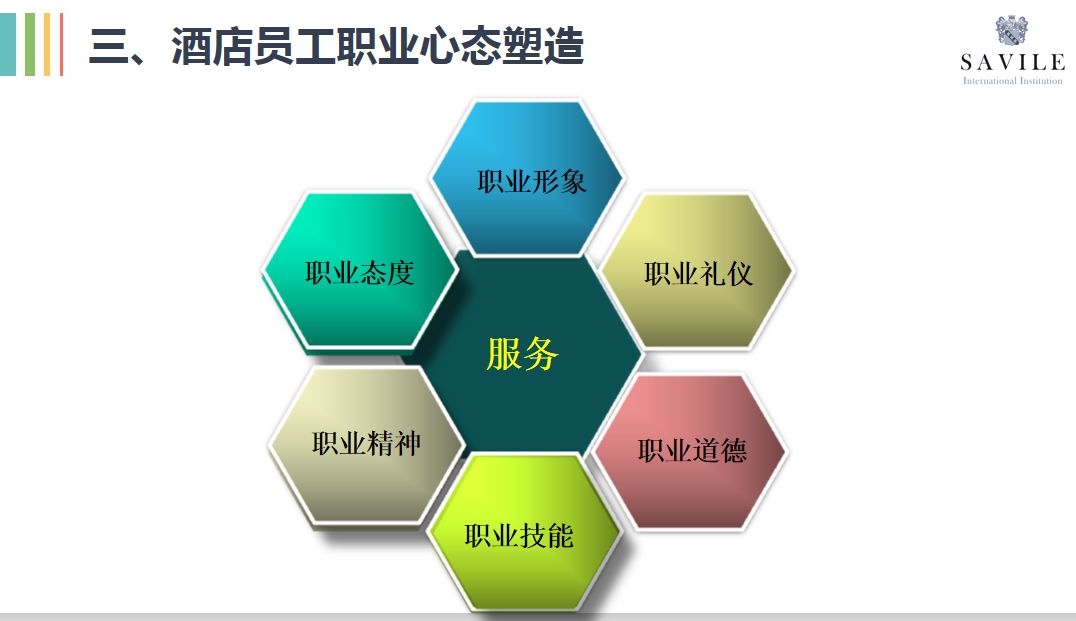 三、酒店员工职业心态塑造

SAVILE
International Institution

职业形象

职业态度

职业礼仪

服务

职业精神

职业道德

职业技能